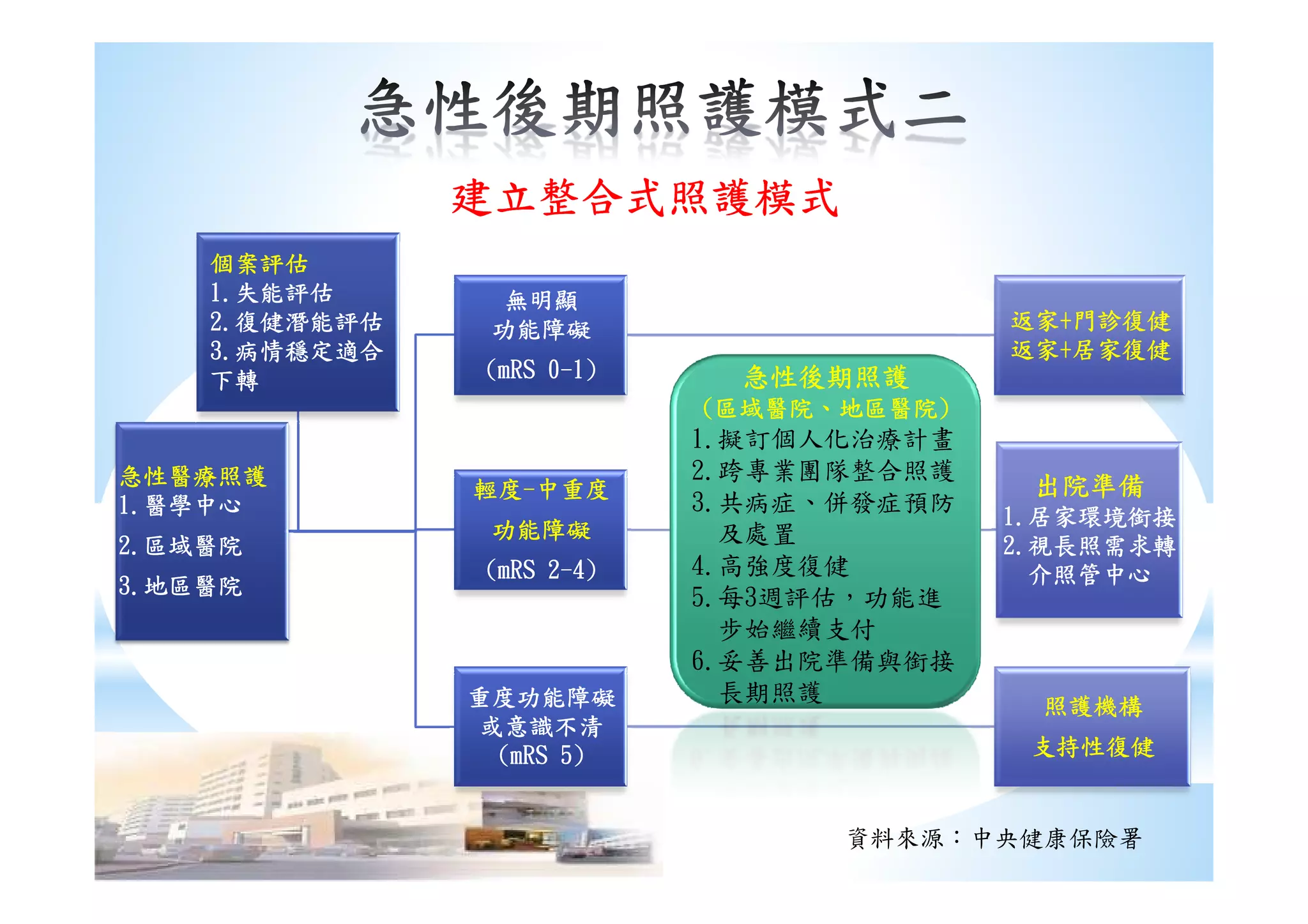 急性後期照護模式二

建立整合式照護模式

個案評估
1. 失能評估
2. 復健潛能評估
3. 病情穩定適合下轉

急性醫療照護
1. 醫學中心
2. 區域醫院
3. 地區醫院

無明顯
功能障礙
(mRS 0-1)

輕度-中重度
功能障礙
(mRS 2-4)

重度功能障礙
或意識不清
(mRS 5)

急性後期照護
(區域醫院、地區醫院)
1. 擬訂個人化治療計畫
2. 跨專業團隊整合照護
3. 共病症、併發症預防及處置
4. 高強度復健
5. 每3週評估，功能進步始繼續支付
6. 妥善出院準備與銜接長期照護

返家+門診復健
返家+居家復健

出院準備
1. 居家環境銜接
2. 視長照需求轉介照管中心

照護機構
支持性復健

資料來源：中央健康保險署